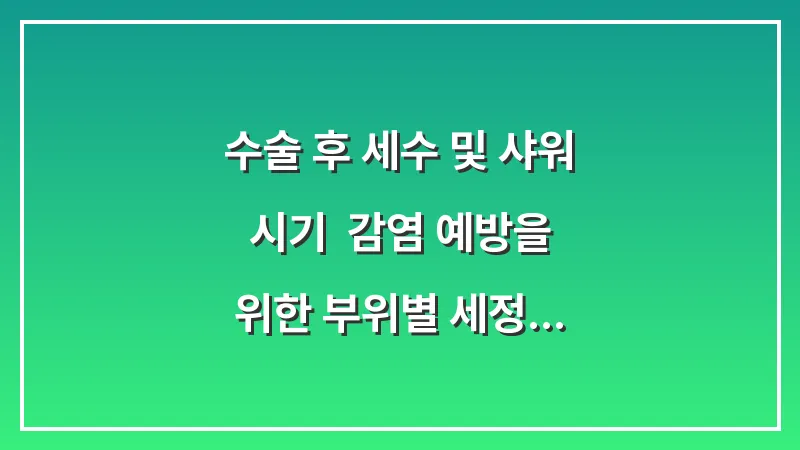 수술 후 세수 및 샤워 시기 감염 예방을 위한 부위별 세정...